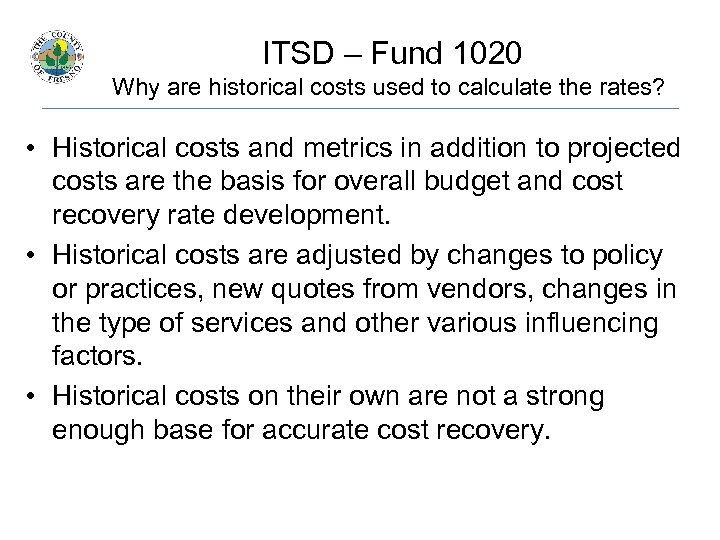 THE COUNTY OF FRESNO

ITSD – Fund 1020
Why are historical costs used to calculate the rates?

• Historical costs and metrics in addition to projected costs are the basis for overall budget and cost recovery rate development.
• Historical costs are adjusted by changes to policy or practices, new quotes from vendors, changes in the type of services and other various influencing factors.
• Historical costs on their own are not a strong enough base for accurate cost recovery.